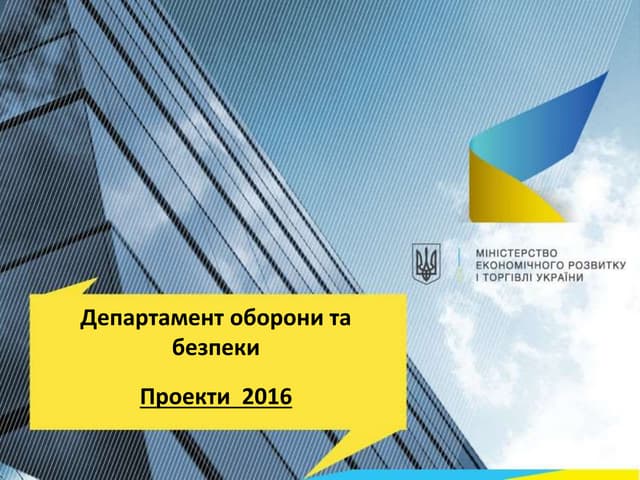 МІНІСТЕРСТВО ЕКОНОМІЧНОГО РОЗВИТКУ І ТОРГІВЛІ УКРАЇНИ

Департамент оборони та безпеки

Проекти 2016